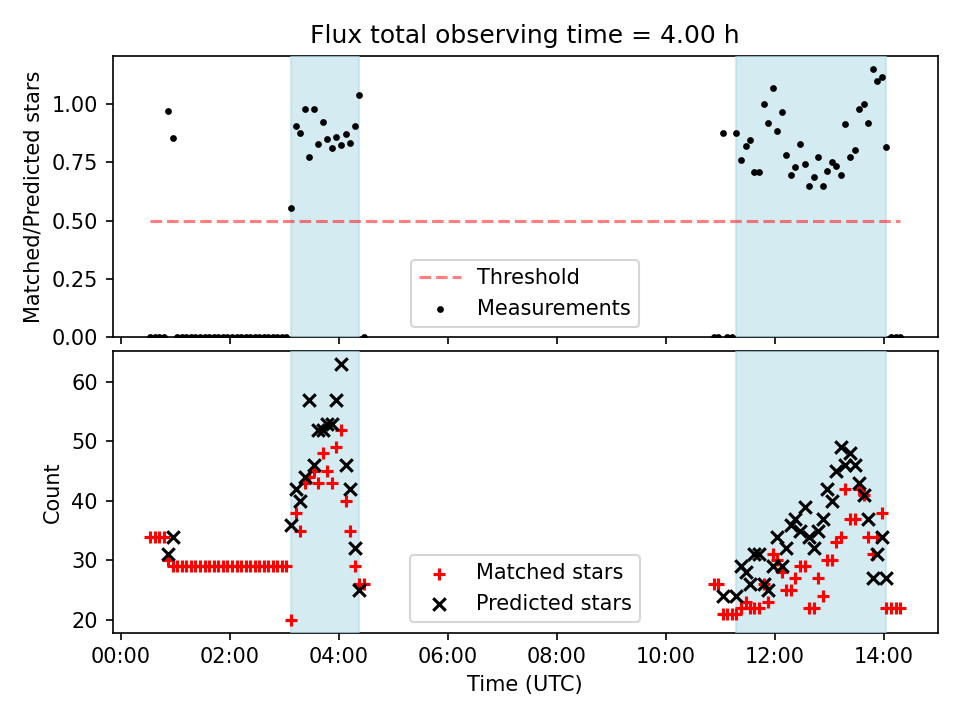 Flux total observing time = 4.00 h

Matched/Predicted stars

1.00
0.75
0.50
0.25
0.00

Threshold
Measurements

Count

60
50
40
30
20

Matched stars
Predicted stars

00:00 02:00 04:00 06:00 08:00 10:00 12:00 14:00

Time (UTC)